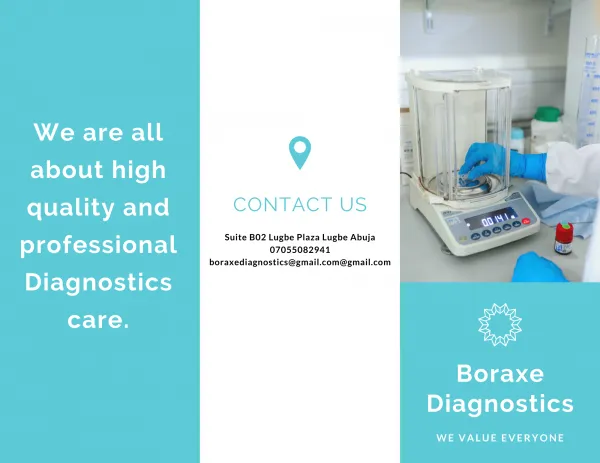 We are all about high quality and professional Diagnostics care.

CONTACT US

Suite B02 Lugbe Plaza Lugbe Abuja
07055082941
boraxediagnostics@gmail.com@gmail.com

0.0141

Boraxe Diagnostics

WE VALUE EVERYONE